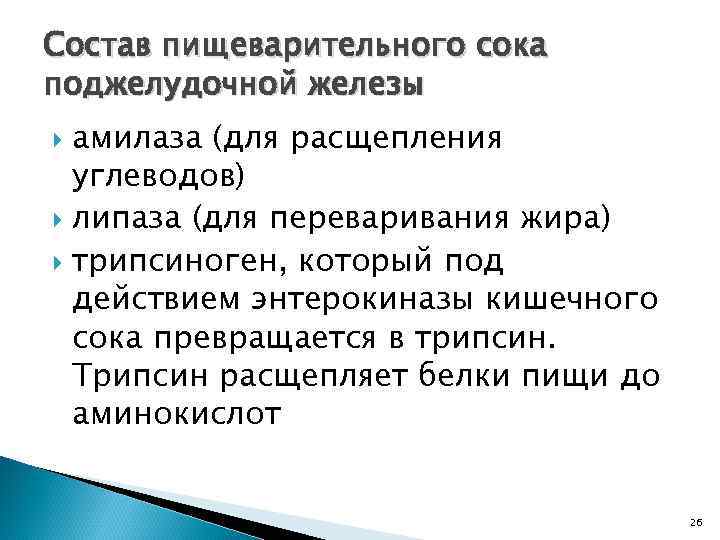 Состав пищеварительного сока поджелудочной железы

амилаза (для расщепления углеводов)

липаза (для переваривания жира)

трипсиноген, который под действием энтерокиназы кишечного сока превращается в трипсин. Трипсин расщепляет белки пищи до аминокислот

26